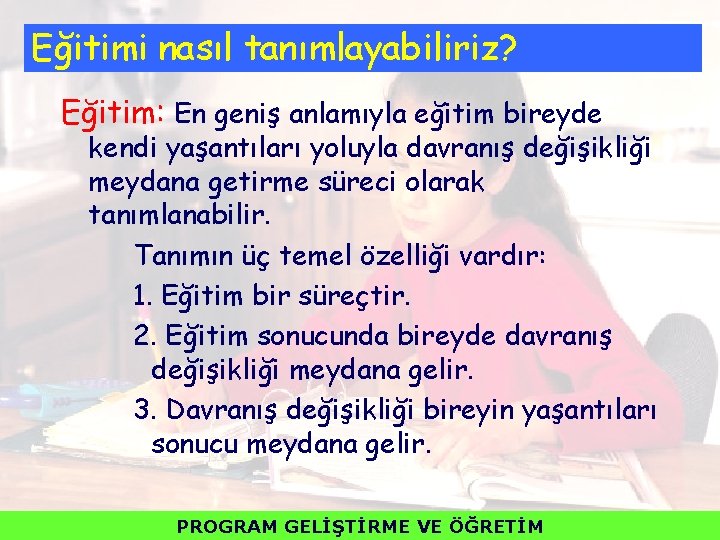 Eğitimi nasıl tanımlayabiliriz?

Eğitim: En geniş anlamıyla eğitim bireyde kendi yaşantıları yoluyla davranış değişikliği meydana getirme süreci olarak tanımlanabilir.

Tanımın üç temel özelliği vardır:

1. Eğitim bir süreçtir.

2. Eğitim sonucunda bireyde davranış değişikliği meydana gelir.

3. Davranış değişikliği bireyin yaşantıları sonucu meydana gelir.

PROGRAM GELİŞTİRME VE ÖĞRETİM